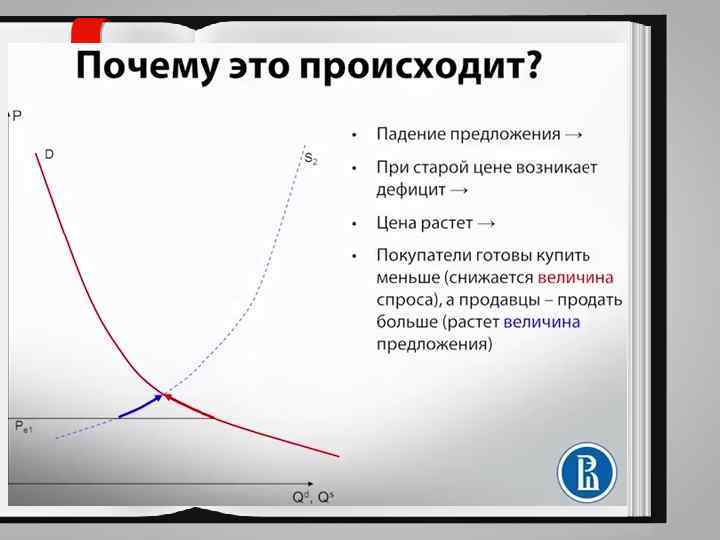 Почему это происходит?

P

D

$S_2$

$P_{e1}$

$Q^d$, $Q^s$

• Падение предложения →

• При старой цене возникает дефицит →

• Цена растет →

• Покупатели готовы купить меньше (снижается величина спроса), а продавцы – продать больше (растет величина предложения)